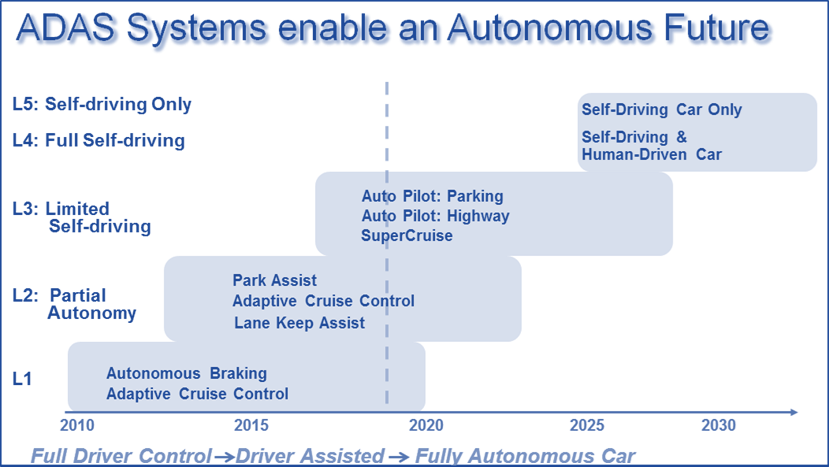 ADAS Systems enable an Autonomous Future

L5: Self-driving Only

L4: Full Self-driving

L3: Limited Self-driving

L2: Partial Autonomy

L1

Self-Driving Car Only

Self-Driving & Human-Driven Car

Auto Pilot: Parking
Auto Pilot: Highway
SuperCruise

Park Assist
Adaptive Cruise Control
Lane Keep Assist

Autonomous Braking
Adaptive Cruise Control

2010 2015 2020 2025 2030

Full Driver Control→Driver Assisted→ Fully Autonomous Car